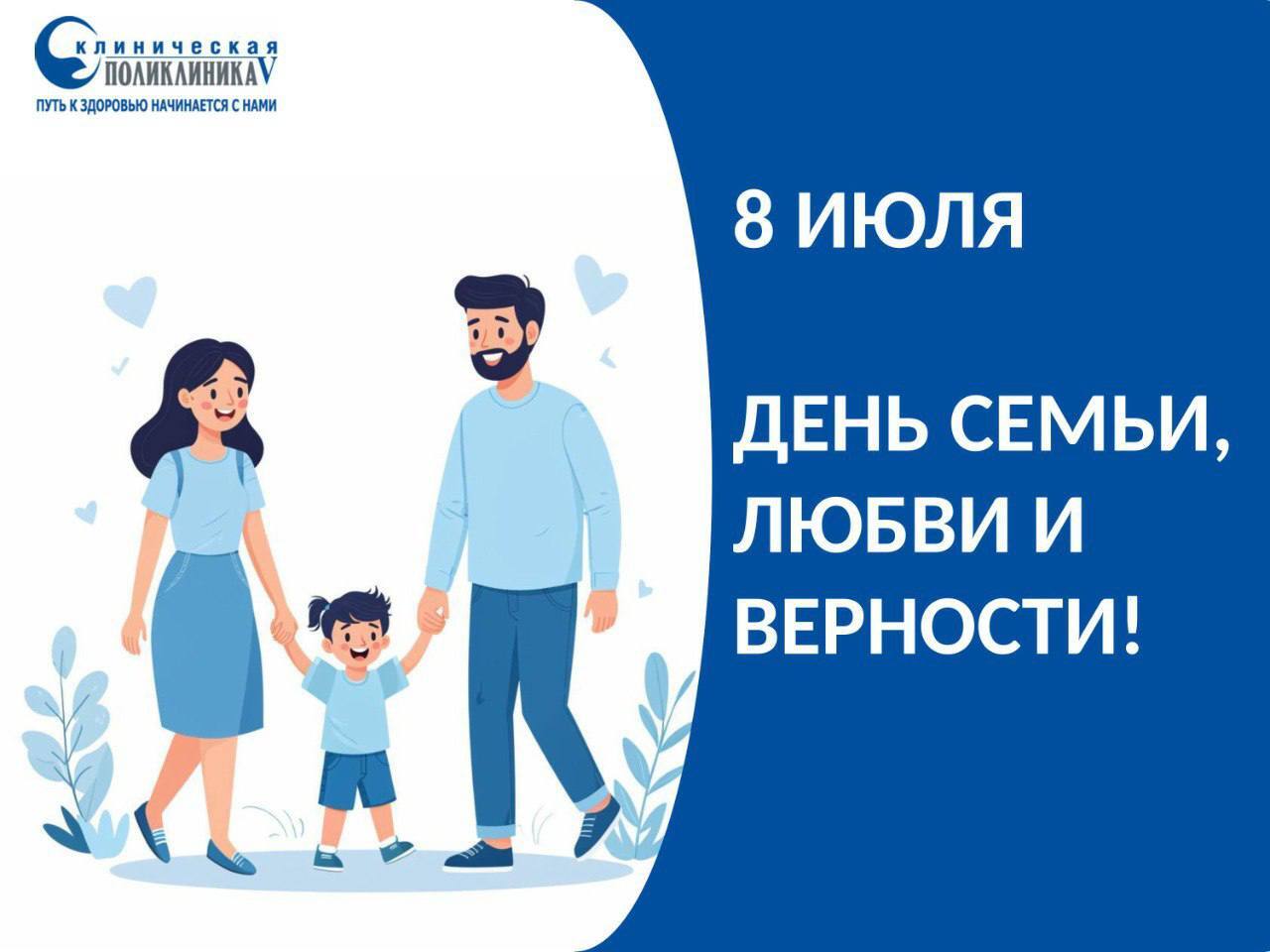 клиническая
ПОЛИКЛИНИКА V
ПУТЬ К ЗДОРОВЬЮ НАЧИНАЕТСЯ С НАМИ

8 ИЮЛЯ

ДЕНЬ СЕМЬИ, ЛЮБВИ И ВЕРНОСТИ!